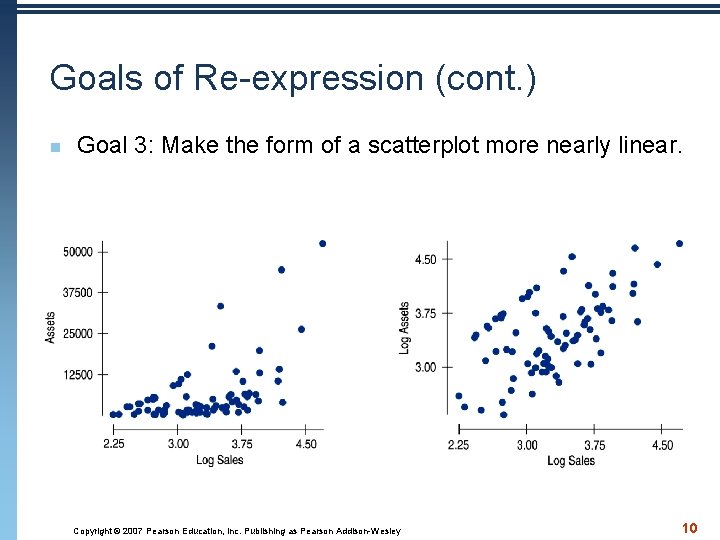 Goals of Re-expression (cont.)

Goal 3: Make the form of a scatterplot more nearly linear.

50000
37500
25000
12500
Assets
2.25
3.00
3.75
4.50
Log Sales

4.50
3.75
3.00
Log Assets
2.25
3.00
3.75
4.50
Log Sales

Copyright © 2007 Pearson Education, Inc. Publishing as Pearson Addison-Wesley

10